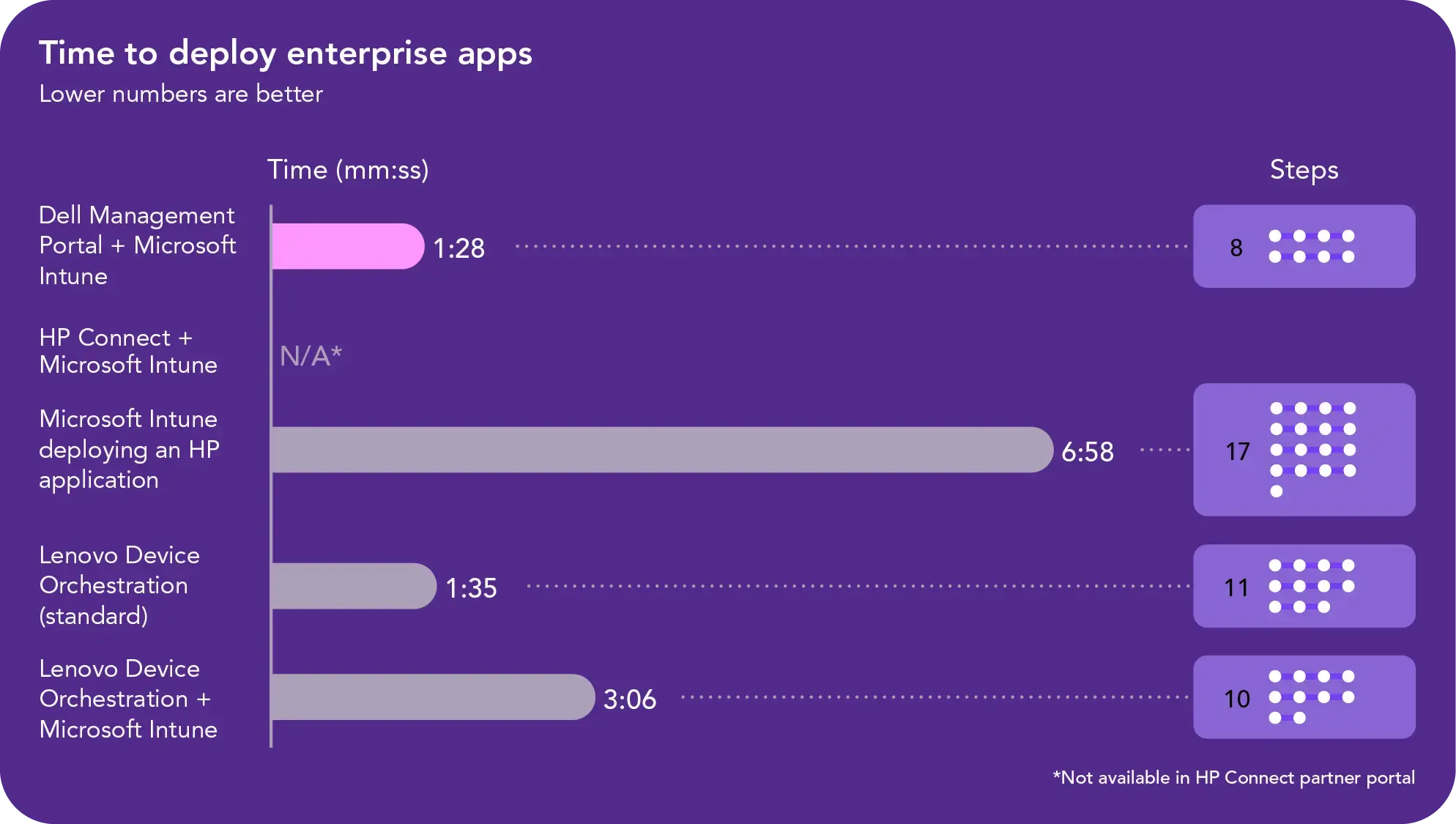 Time to deploy enterprise apps
Lower numbers are better

Time (mm:ss)

Steps

Dell Management Portal + Microsoft Intune
1:28
8

HP Connect + Microsoft Intune
N/A*

Microsoft Intune deploying an HP application
6:58
17

Lenovo Device Orchestration (standard)
1:35
11

Lenovo Device Orchestration + Microsoft Intune
3:06
10

*Not available in HP Connect partner portal